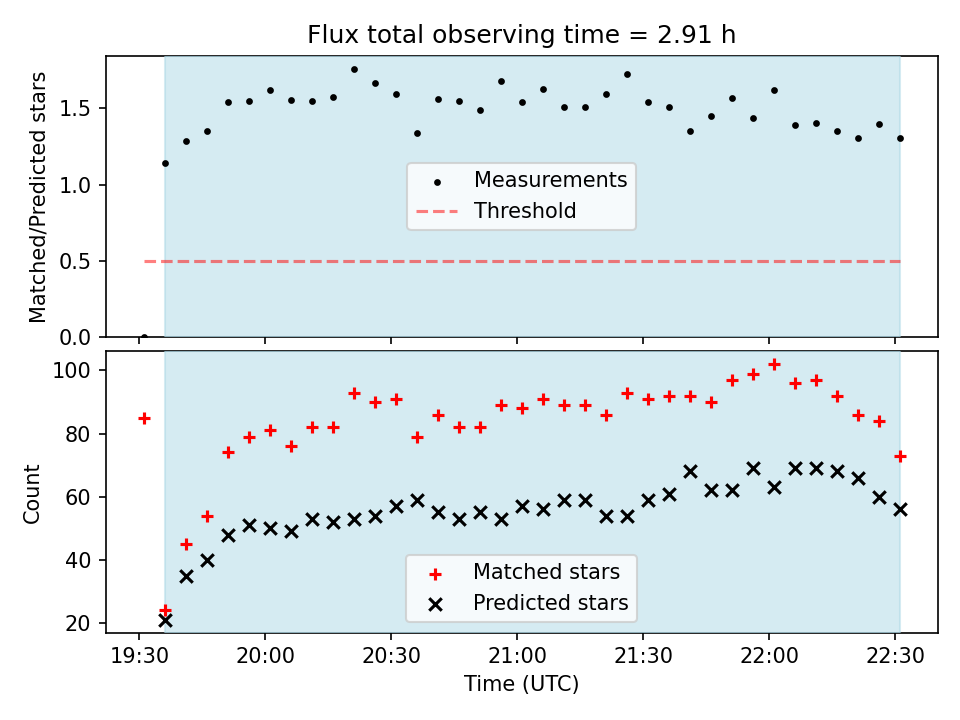 Flux total observing time = 2.91 h

Matched/Predicted stars

1.5
1.0
0.5
0.0

Measurements
Threshold

Count

100
80
60
40
20

Matched stars
Predicted stars

19:30
20:00
20:30
21:00
21:30
22:00
22:30

Time (UTC)